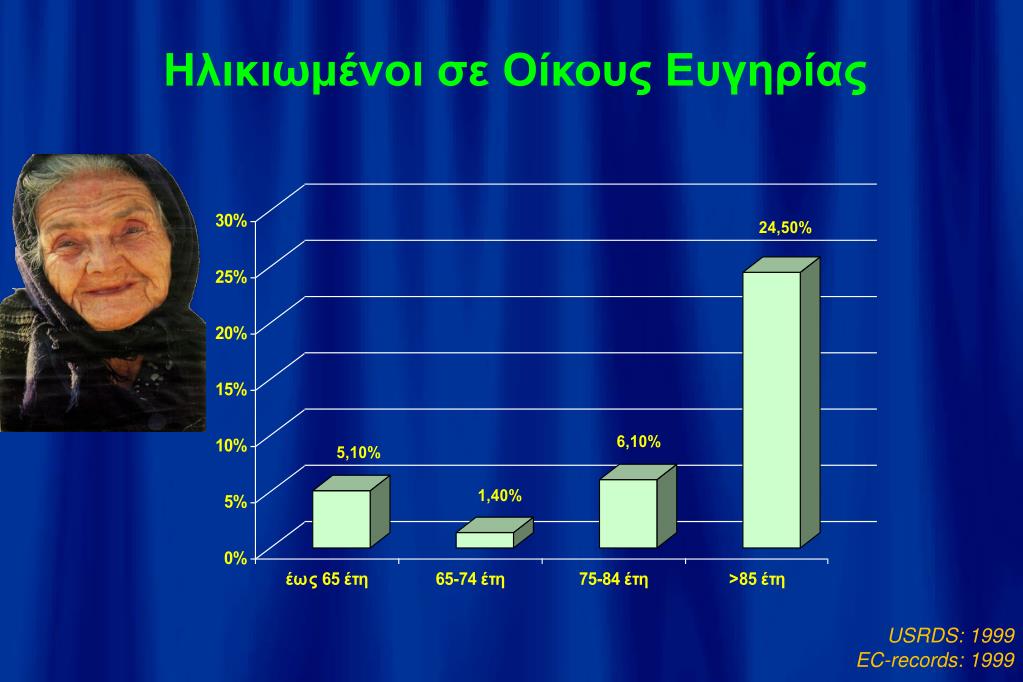 Ηλικιωμένοι σε Οίκους Ευγηρίας

30%
25%
20%
15%
10%
5%
0%

5,10%
1,40%
6,10%
24,50%

έως 65 έτη
65-74 έτη
75-84 έτη
>85 έτη

USRDS: 1999
EC-records: 1999